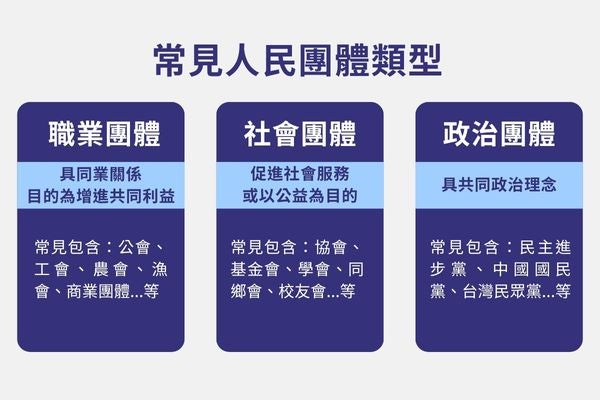 常見人民團體類型

職業團體

具同業關係
目的為增進共同利益

常見包含：公會、工會、農會、漁會、商業團體...等

社會團體

促進社會服務
或以公益為目的

常見包含：協會、基金會、學會、同鄉會、校友會...等

政治團體

具共同政治理念

常見包含：民主進步黨、中國國民黨、台灣民眾黨...等